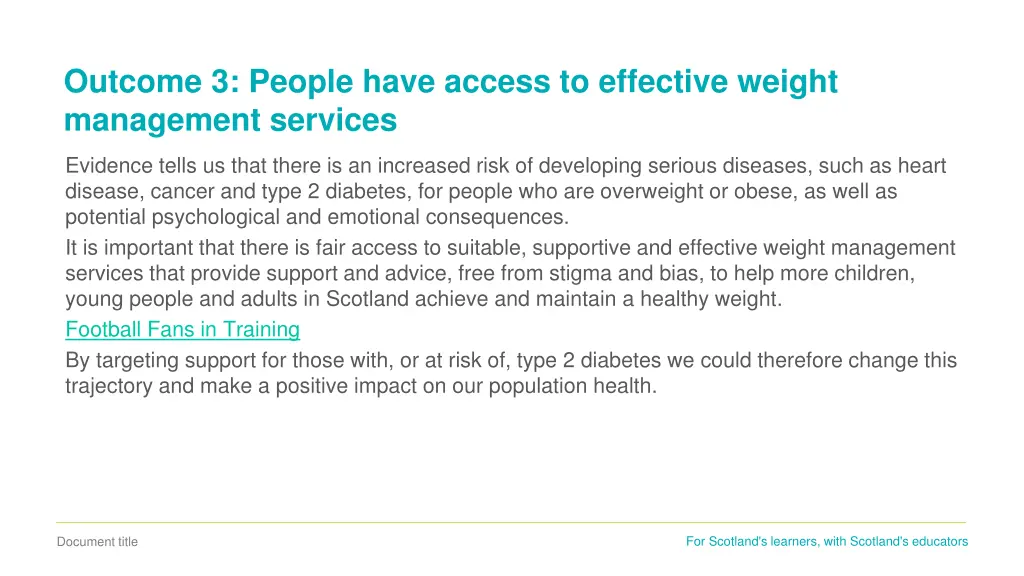 Outcome 3: People have access to effective weight management services

Evidence tells us that there is an increased risk of developing serious diseases, such as heart disease, cancer and type 2 diabetes, for people who are overweight or obese, as well as potential psychological and emotional consequences.

It is important that there is fair access to suitable, supportive and effective weight management services that provide support and advice, free from stigma and bias, to help more children, young people and adults in Scotland achieve and maintain a healthy weight.

Football Fans in Training

By targeting support for those with, or at risk of, type 2 diabetes we could therefore change this trajectory and make a positive impact on our population health.

Document title

For Scotland's learners, with Scotland's educators